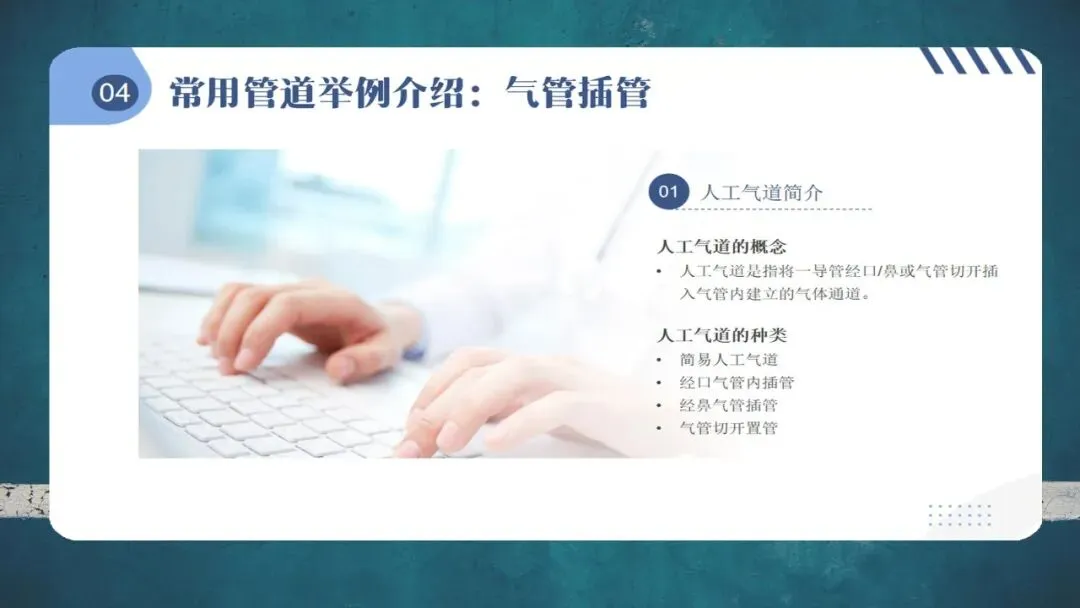 04 常用管道举例介绍：气管插管

01 人工气道简介

人工气道的概念
• 人工气道是指将一导管经口/鼻或气管切开插入气管内建立的气体通道。

人工气道的种类
• 简易人工气道
• 经口气管内插管
• 经鼻气管插管
• 气管切开置管